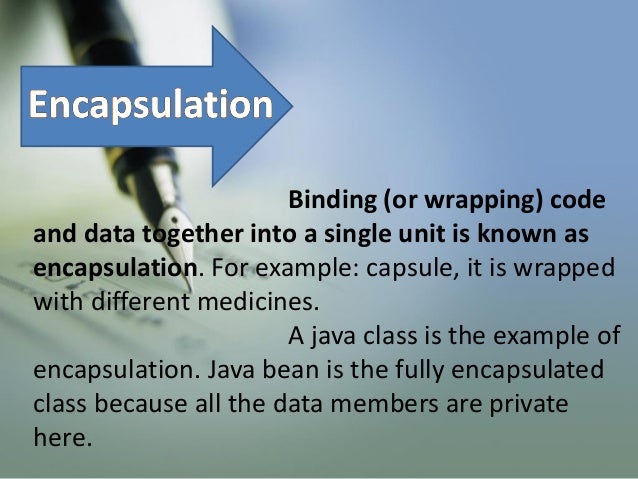 Encapsulation

Binding (or wrapping) code and data together into a single unit is known as encapsulation. For example: capsule, it is wrapped with different medicines.

A java class is the example of encapsulation. Java bean is the fully encapsulated class because all the data members are private here.